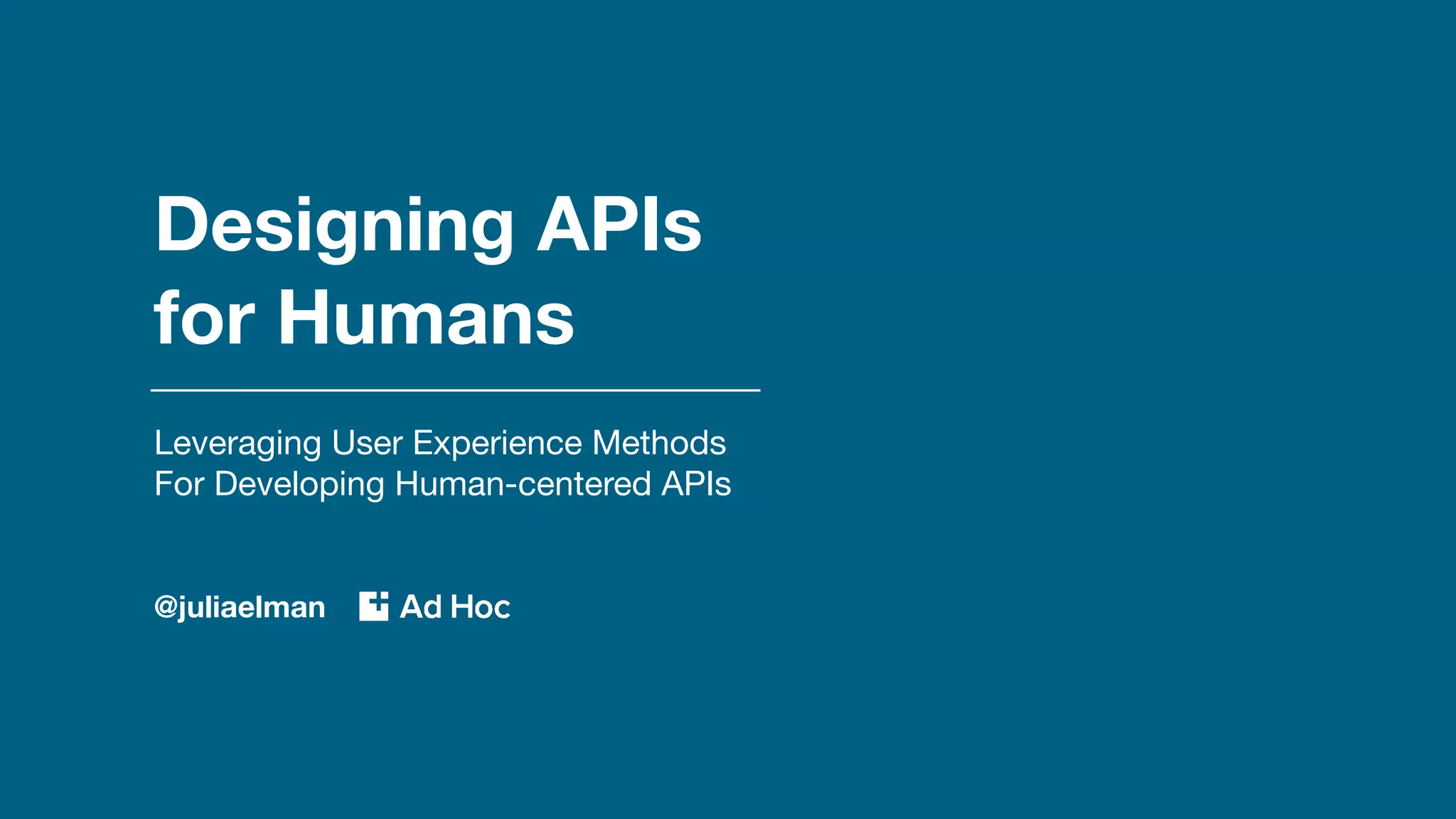 Designing APIs for Humans

Leveraging User Experience Methods For Developing Human-centered APIs

@juliaelman Ad Hoc